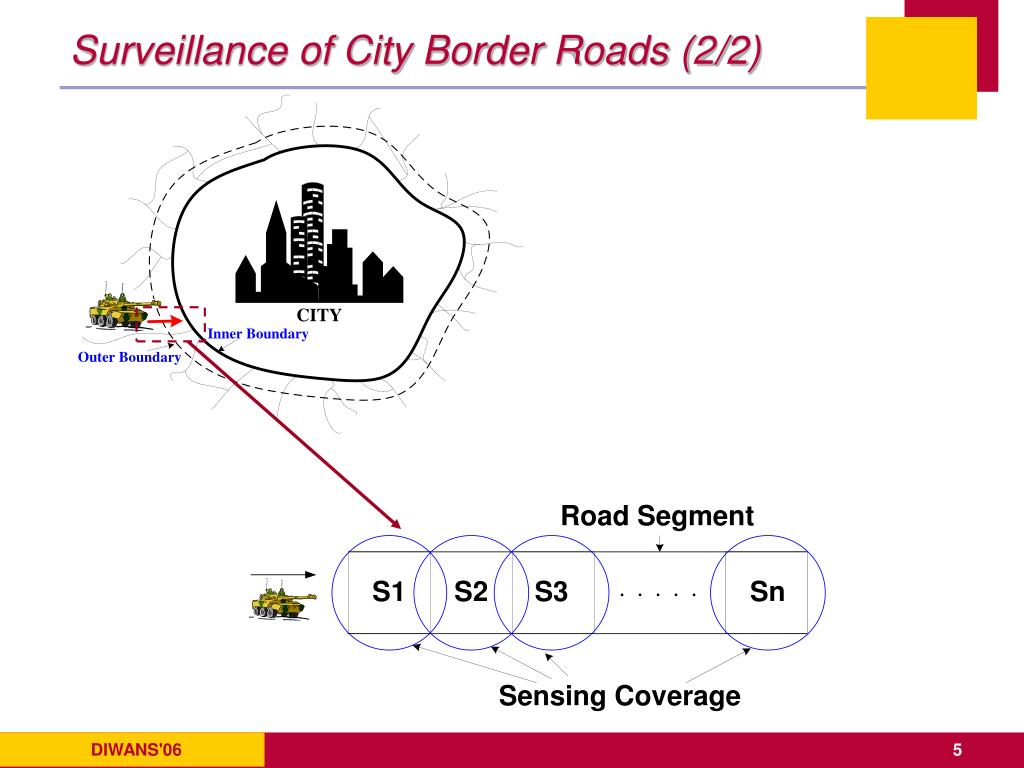 Surveillance of City Border Roads (2/2)

CITY

Inner Boundary

Outer Boundary

Road Segment

S1

S2

S3

. . . . .

Sn

Sensing Coverage

DIWANS'06

5